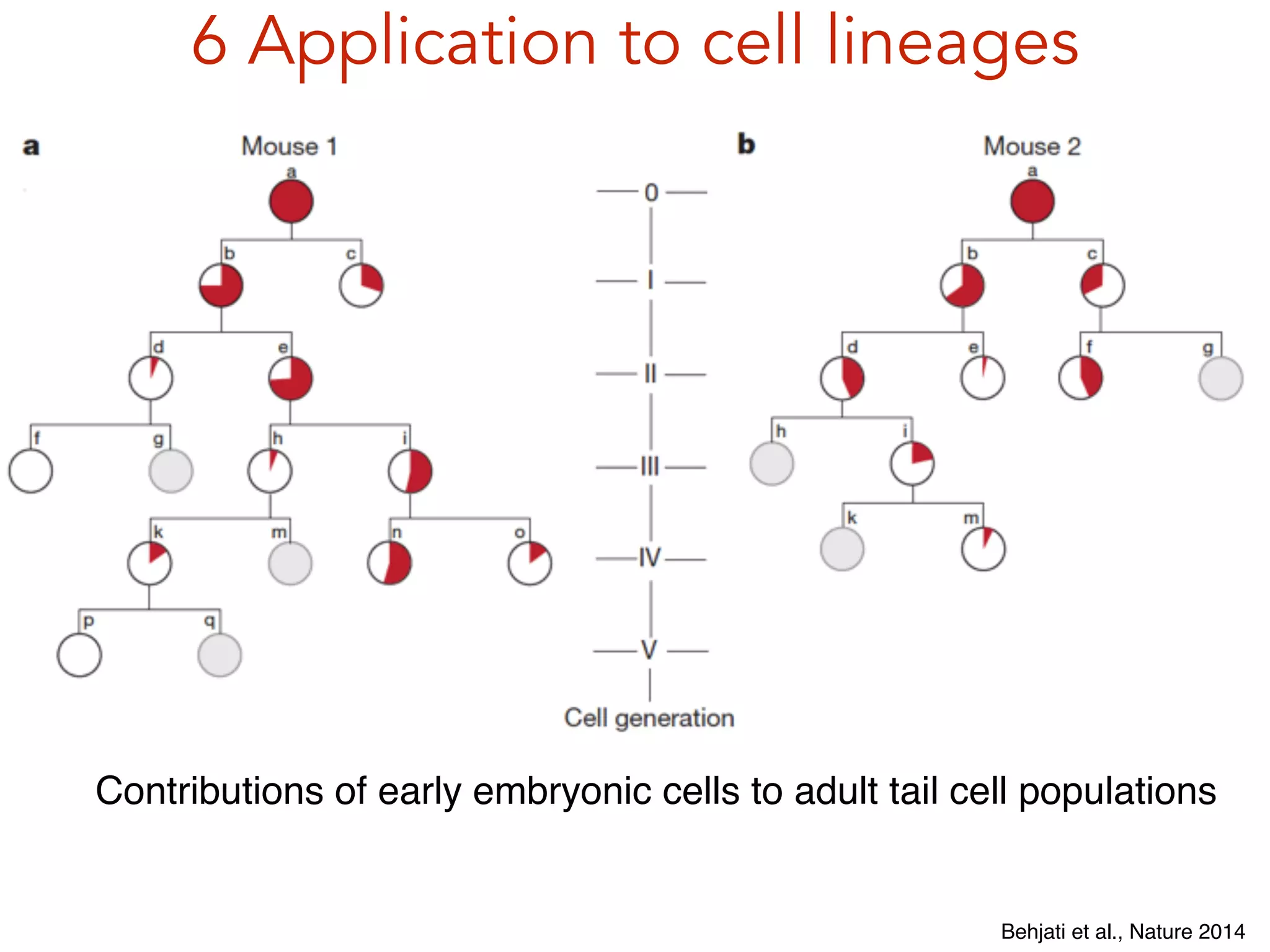 6 Application to cell lineages

a

Mouse 1

a

b c

d e

f g h i

k m n o

p q

0

I

II

III

IV

V

Cell generation

b

Mouse 2

a

b c

d e f g

h i

k m

Contributions of early embryonic cells to adult tail cell populations

Behjati et al., Nature 2014